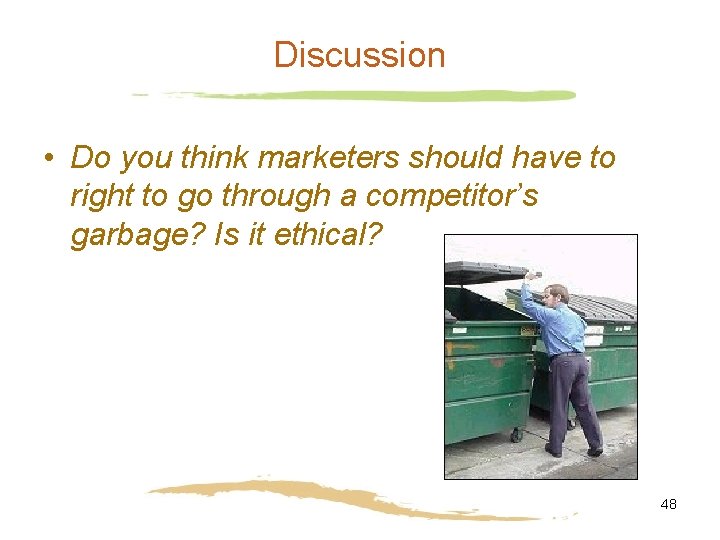 Discussion

• Do you think marketers should have to right to go through a competitor's garbage? Is it ethical?

48